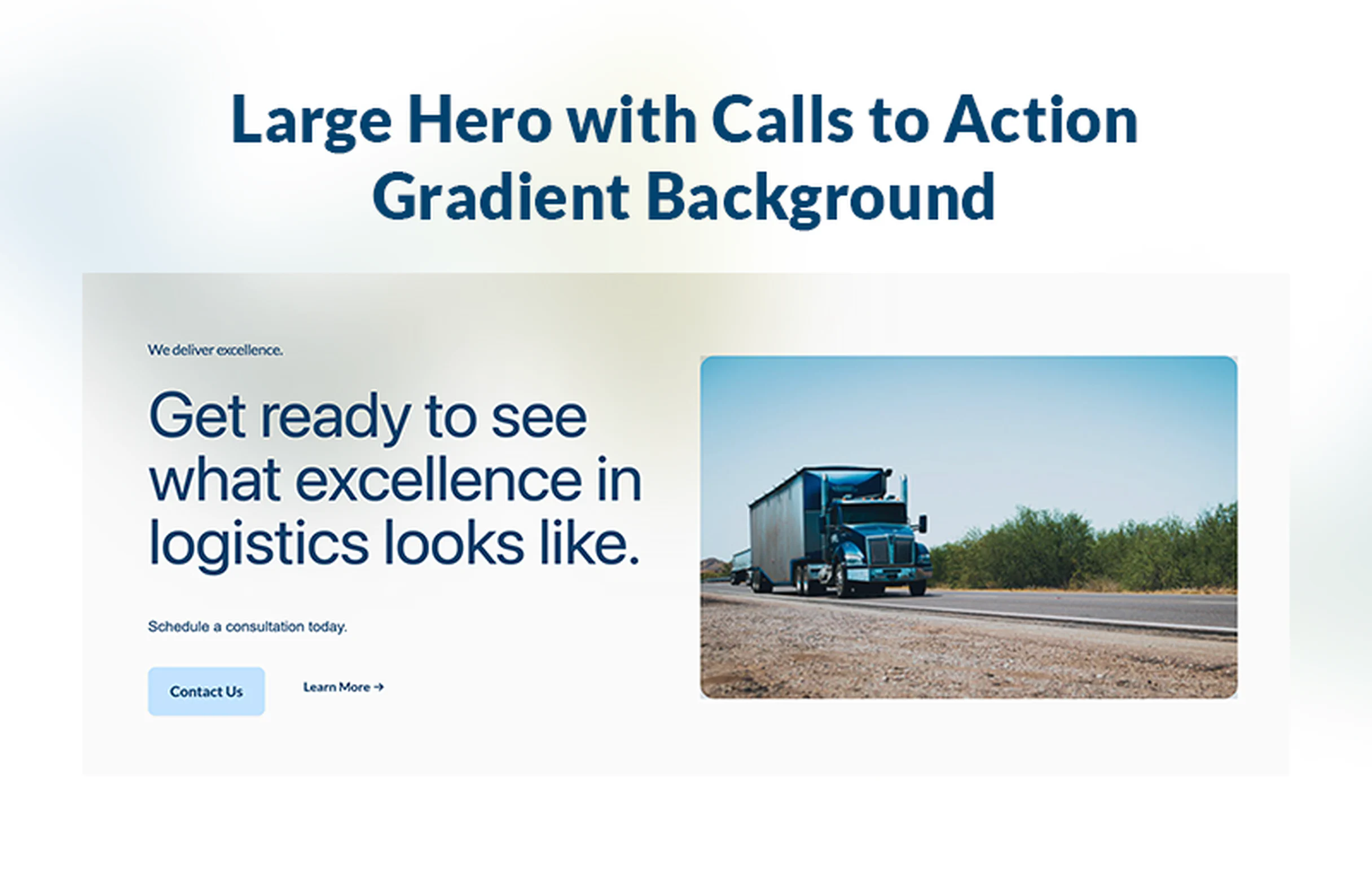 Large Hero with Calls to Action
Gradient Background

We deliver excellence.

Get ready to see what excellence in logistics looks like.

Schedule a consultation today.

Contact Us

Learn More →